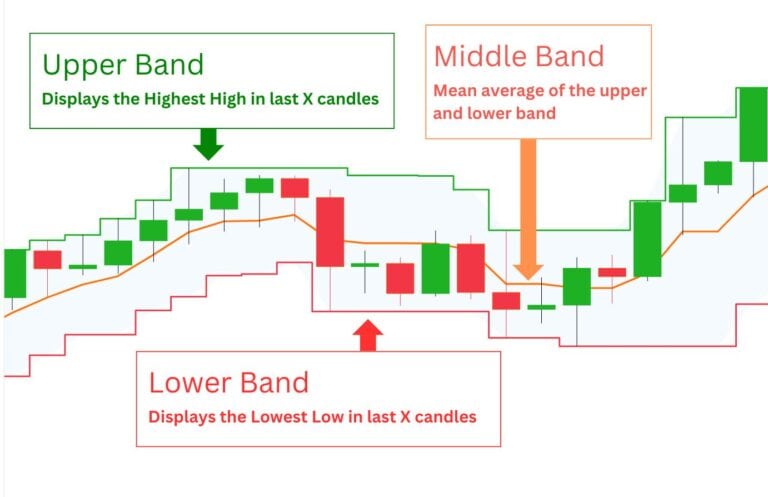 Upper Band
Displays the Highest High in last X candles

Middle Band
Mean average of the upper and lower band

Lower Band
Displays the Lowest Low in last X candles